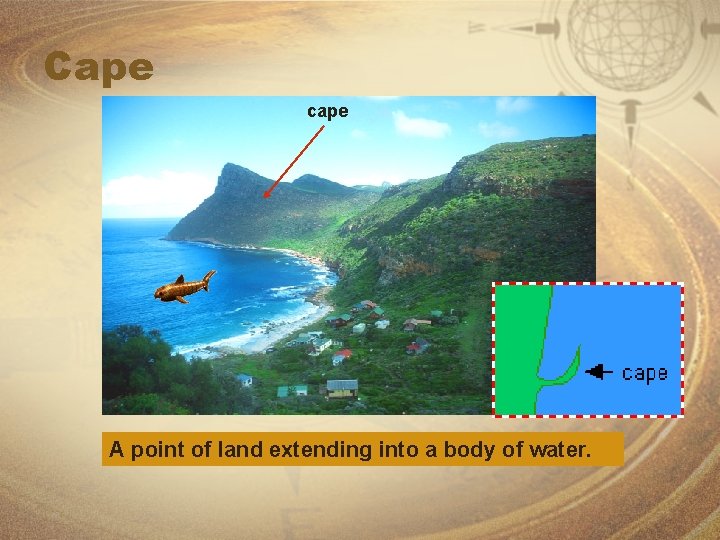 Cape

cape

cape

A point of land extending into a body of water.